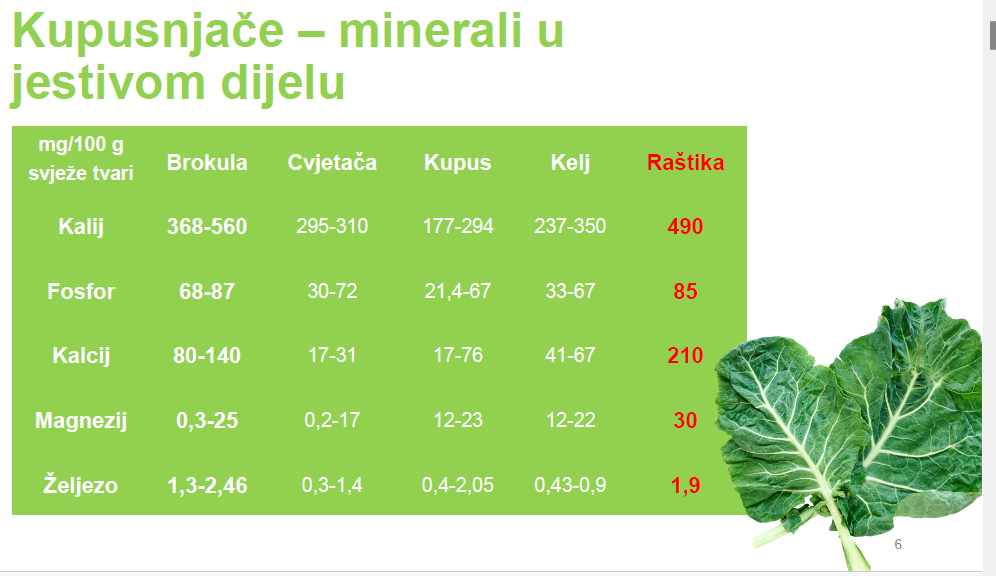 Kupusnjače – minerali u jestivom dijelu

| mg/100 g svježe tvari | Brokula | Cvjetača | Kupus | Kelj | Raštika |
|---|---|---|---|---|---|
| Kalij | 368-560 | 295-310 | 177-294 | 237-350 | 490 |
| Fosfor | 68-87 | 30-72 | 21,4-67 | 33-67 | 85 |
| Kalcij | 80-140 | 17-31 | 17-76 | 41-67 | 210 |
| Magnezij | 0,3-25 | 0,2-17 | 12-23 | 12-22 | 30 |
| Željezo | 1,3-2,46 | 0,3-1,4 | 0,4-2,05 | 0,43-0,9 | 1,9 |

6